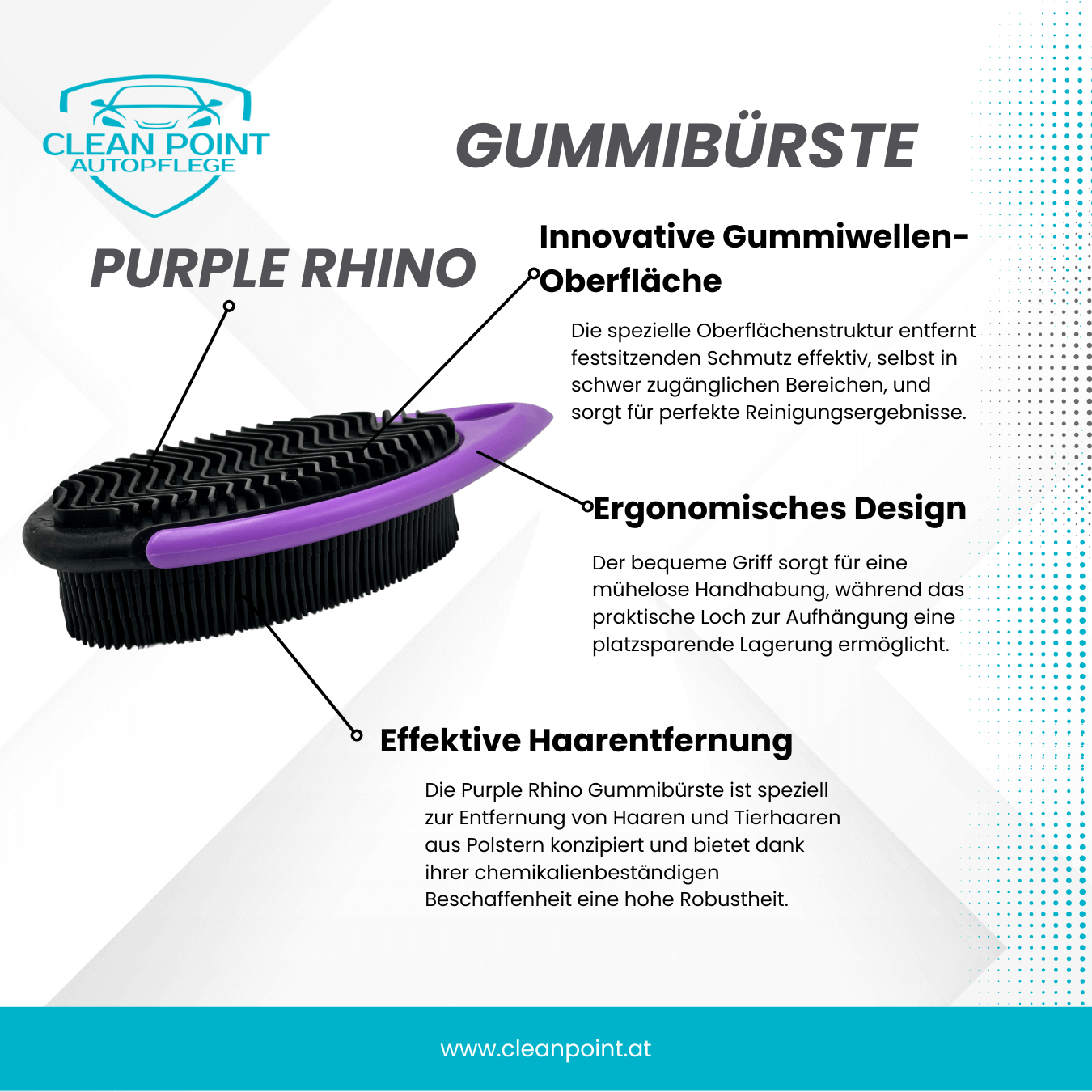 CLEAN POINT
AUTOPFLEGE

GUMMIBÜRSTE

PURPLE RHINO

Innovative Gummiwellen-Oberfläche

Die spezielle Oberflächenstruktur entfernt festsitzenden Schmutz effektiv, selbst in schwer zugänglichen Bereichen, und sorgt für perfekte Reinigungsergebnisse.

Ergonomisches Design

Der bequeme Griff sorgt für eine mühelose Handhabung, während das praktische Loch zur Aufhängung eine platzsparende Lagerung ermöglicht.

Effektive Haarentfernung

Die Purple Rhino Gummibürste ist speziell zur Entfernung von Haaren und Tierhaaren aus Polstern konzipiert und bietet dank ihrer chemikalienbeständigen Beschaffenheit eine hohe Robustheit.

www.cleanpoint.at